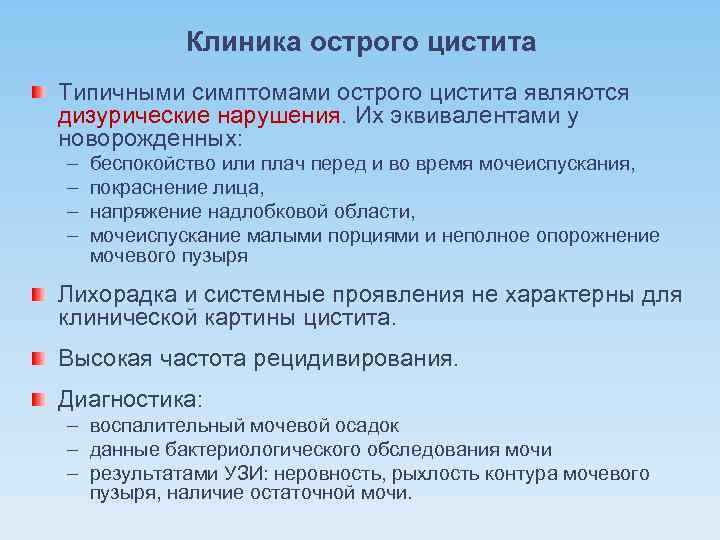 Клиника острого цистита

Типичными симптомами острого цистита являются дизурические нарушения. Их эквивалентами у новорожденных:
– беспокойство или плач перед и во время мочеиспускания,
– покраснение лица,
– напряжение надлобковой области,
– мочеиспускание малыми порциями и неполное опорожнение мочевого пузыря

Лихорадка и системные проявления не характерны для клинической картины цистита.

Высокая частота рецидивирования.

Диагностика:
– воспалительный мочевой осадок
– данные бактериологического обследования мочи
– результатами УЗИ: неровность, рыхлость контура мочевого пузыря, наличие остаточной мочи.